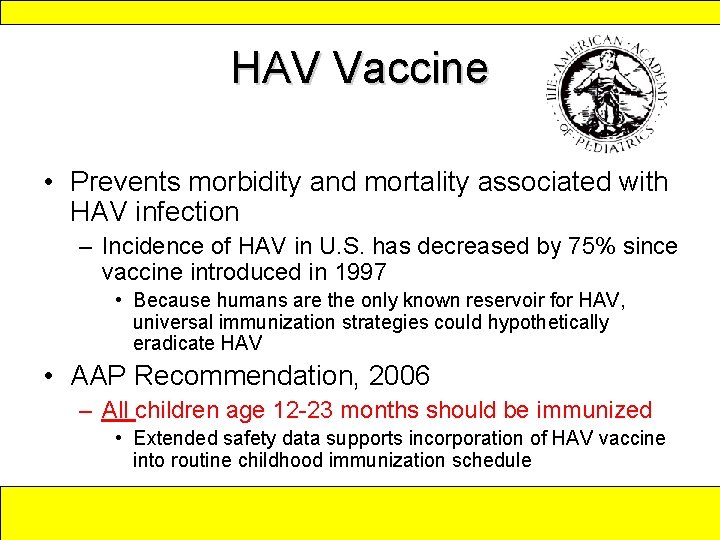 HAV Vaccine

THE AMERICAN ACADEMY OF PEDIATRICS

• Prevents morbidity and mortality associated with HAV infection

– Incidence of HAV in U.S. has decreased by 75% since vaccine introduced in 1997

• Because humans are the only known reservoir for HAV, universal immunization strategies could hypothetically eradicate HAV

• AAP Recommendation, 2006

– All children age 12-23 months should be immunized

• Extended safety data supports incorporation of HAV vaccine into routine childhood immunization schedule